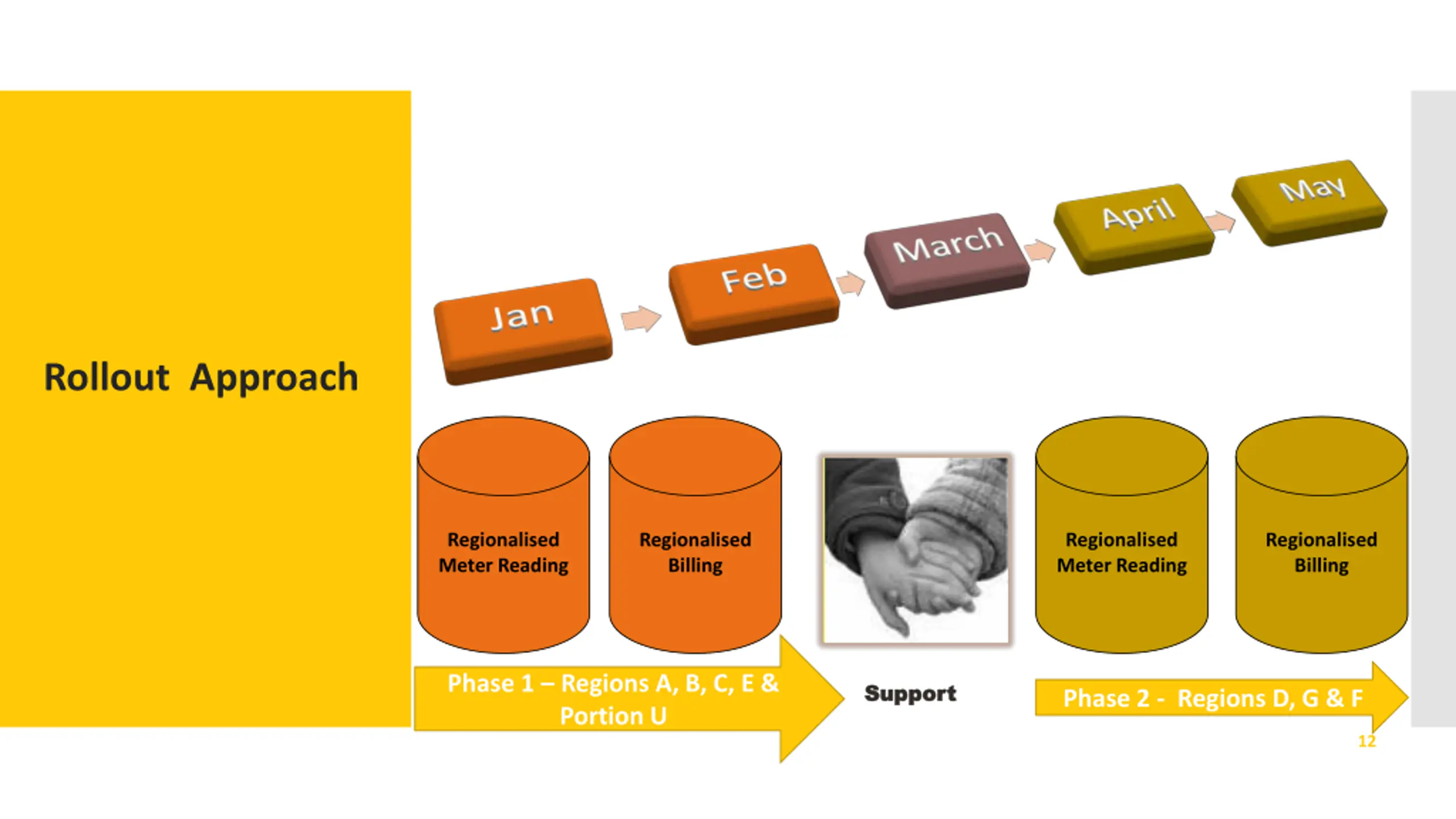 Rollout Approach

Jan

Feb

March

April

May

Regionalised Meter Reading

Regionalised Billing

Regionalised Meter Reading

Regionalised Billing

Phase 1 – Regions A, B, C, E & Portion U

Support

Phase 2 - Regions D, G & F

12